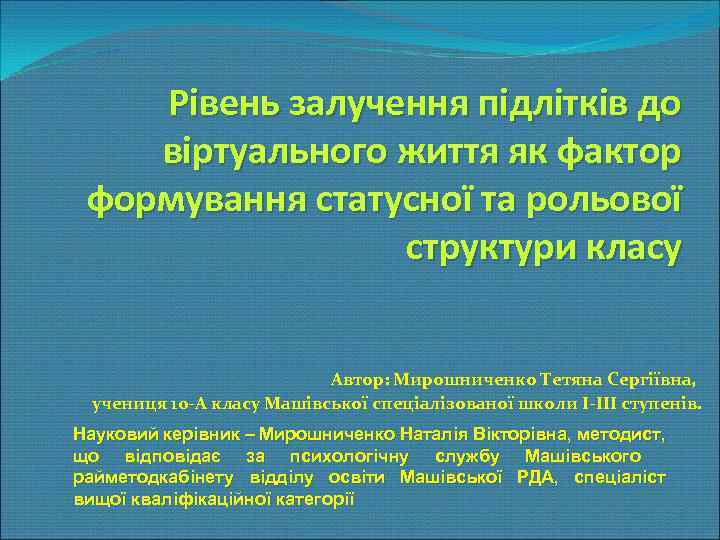 Рівень залучення підлітків до віртуального життя як фактор формування статусної та рольової структури класу

Автор: Мирошниченко Тетяна Сергіївна,
учениця 10-А класу Машівської спеціалізованої школи І-ІІІ ступенів.

Науковий керівник – Мирошниченко Наталія Вікторівна, методист, що відповідає за психологічну службу Машівського райметодкабінету відділу освіти Машівської РДА, спеціаліст вищої кваліфікаційної категорії